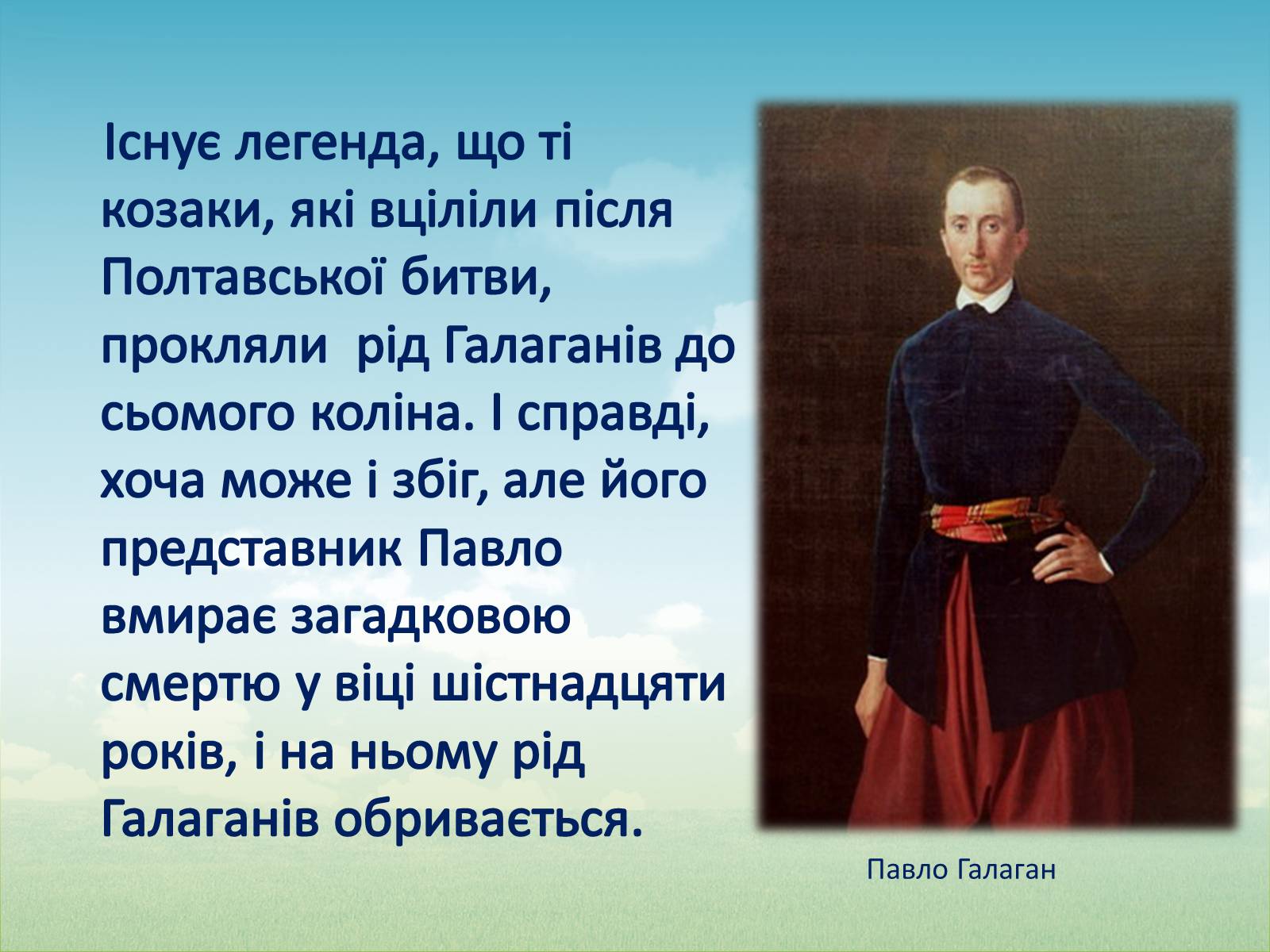 Існує легенда, що ті козаки, які вціліли після Полтавської битви, прокляли  рід Галаганів до сьомого коліна. І справді, хоча може і збіг, але його представник Павло вмирає загадковою смертю у віці шістнадцяти років, і на ньому рід Галаганів обривається.

Павло Галаган